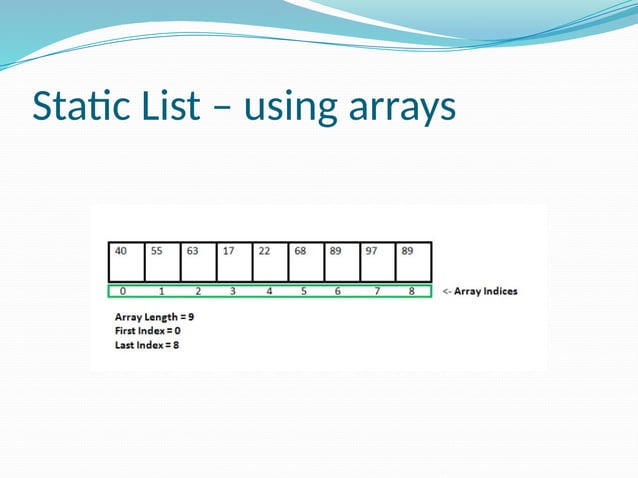 Static List – using arrays

| 40 | 55 | 63 | 17 | 22 | 68 | 89 | 97 | 89 |
|---|---|---|---|---|---|---|---|---|
| 0 | 1 | 2 | 3 | 4 | 5 | 6 | 7 | 8 |

<- Array Indices

Array Length = 9
First Index = 0
Last Index = 8